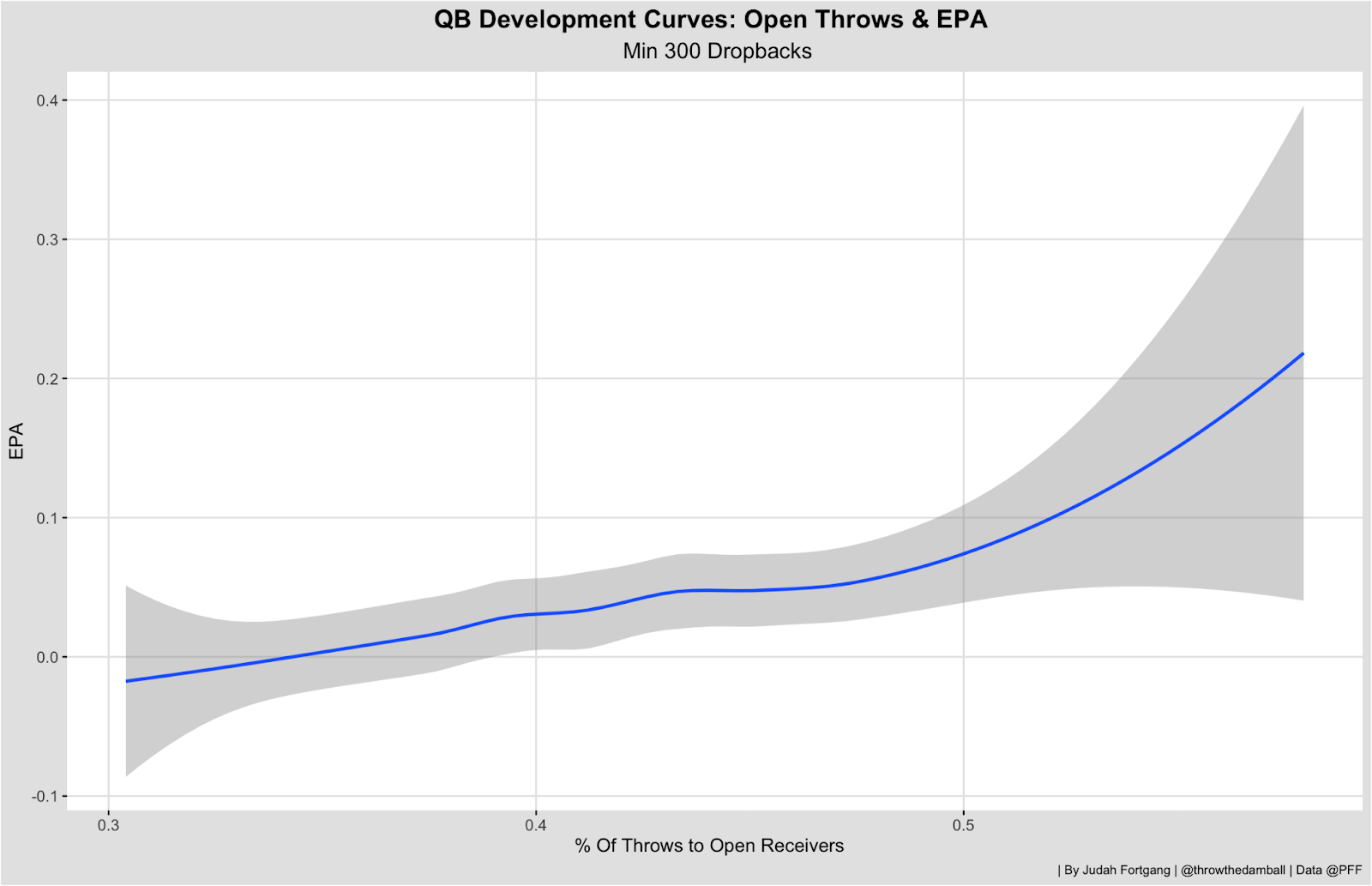 QB Development Curves: Open Throws & EPA
Min 300 Dropbacks

EPA

0.4
0.3
0.2
0.1
0.0
-0.1

0.3
0.4
0.5

% Of Throws to Open Receivers

| By Judah Fortgang | @throwthedamball | Data @PFF